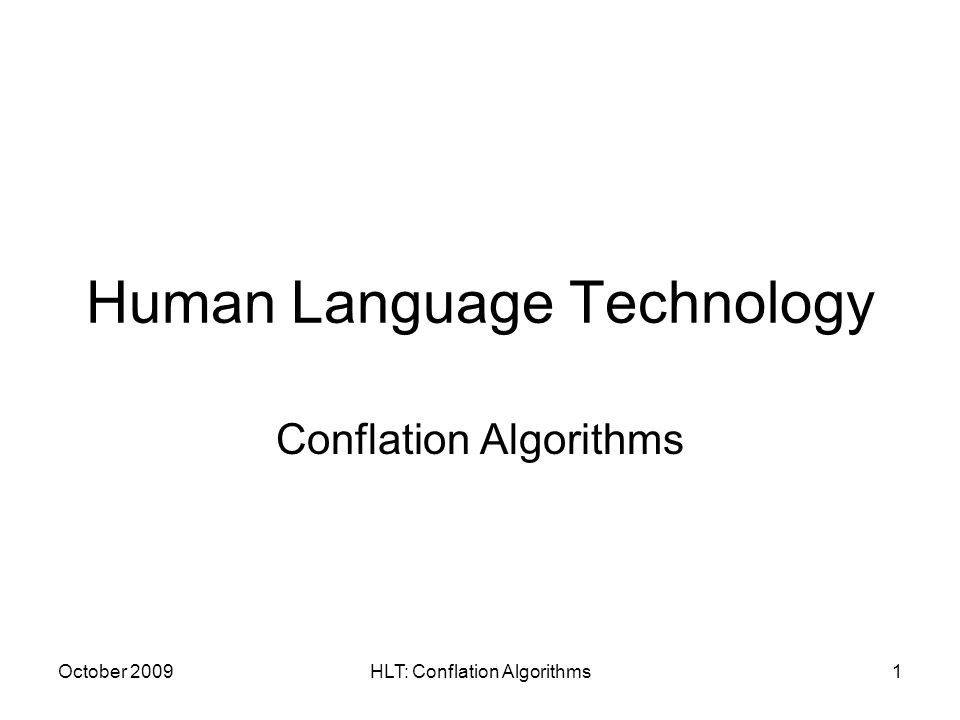 Human Language Technology

Conflation Algorithms

October 2009

HLT: Conflation Algorithms

1